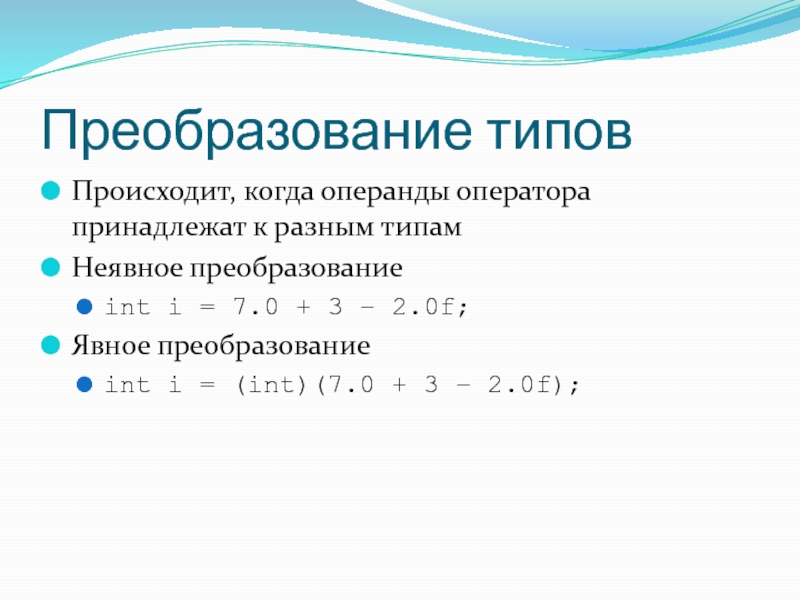 Преобразование типов

Происходит, когда операнды оператора принадлежат к разным типам

Неявное преобразование

int i = 7.0 + 3 – 2.0f;

Явное преобразование

int i = (int)(7.0 + 3 – 2.0f);